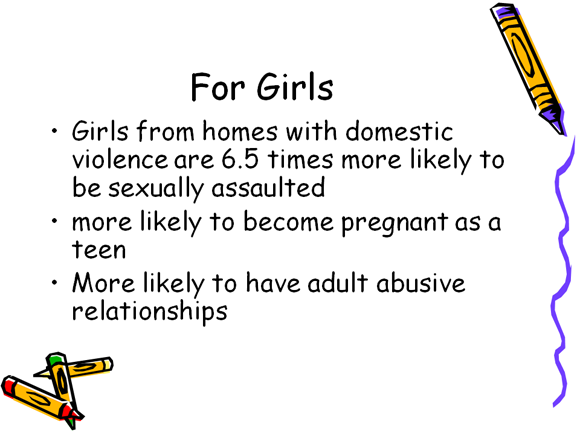 For Girls

• Girls from homes with domestic violence are 6.5 times more likely to be sexually assaulted
• more likely to become pregnant as a teen
• More likely to have adult abusive relationships